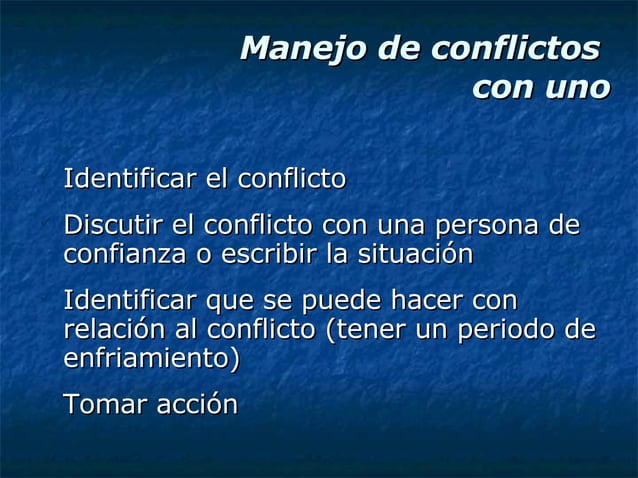 Manejo de conflictos con uno

Identificar el conflicto

Discutir el conflicto con una persona de confianza o escribir la situación

Identificar que se puede hacer con relación al conflicto (tener un periodo de enfriamiento)

Tomar acción